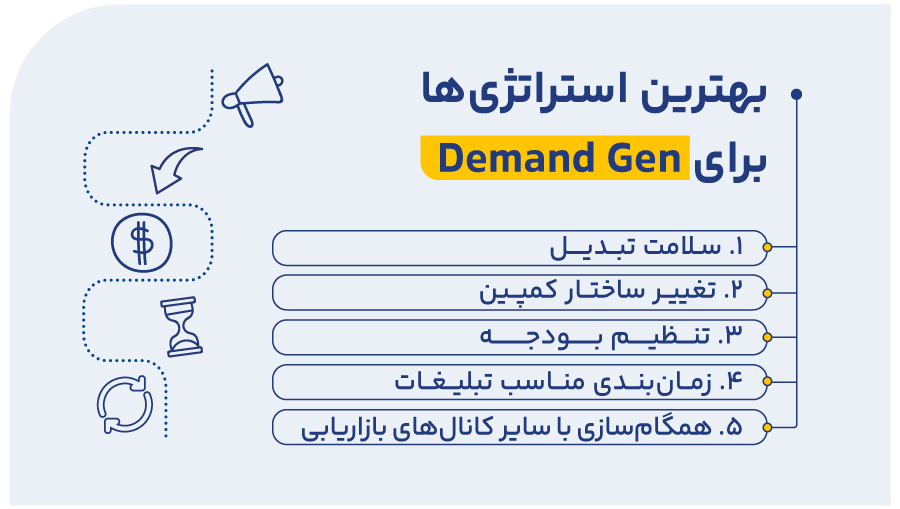 بهترین استراتژی‌ها
برای Demand Gen

۱. سلامت تبدیل
۲. تغییر ساختار کمپین
۳. تنظیم بودجه
۴. زمان‌بندی مناسب تبلیغات
۵. همگام‌سازی با سایر کانال‌های بازاریابی